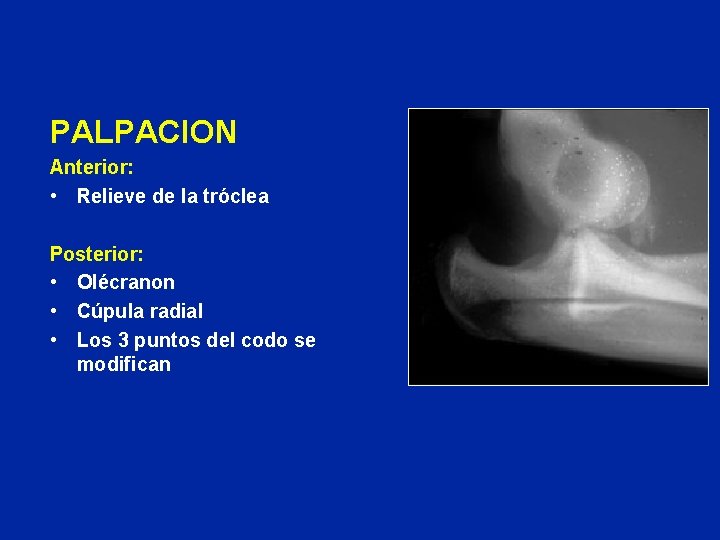 PALPACION

Anterior:

• Relieve de la tróclea

Posterior:

• Olécranon
• Cúpula radial
• Los 3 puntos del codo se modifican